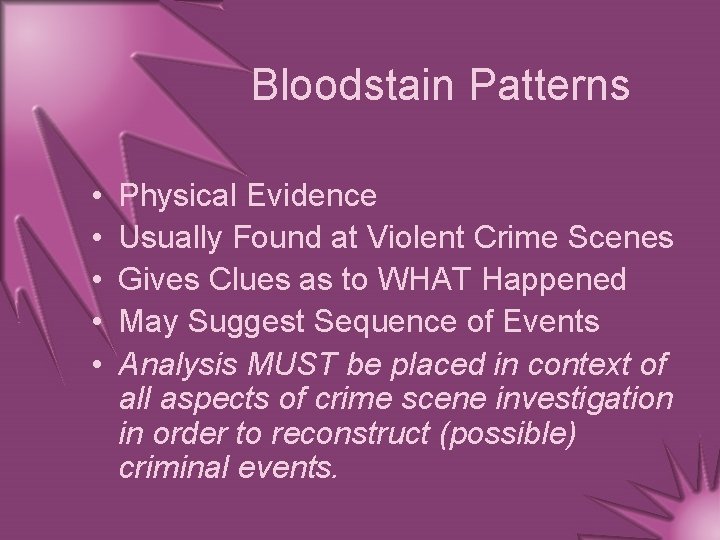 Bloodstain Patterns

• Physical Evidence
• Usually Found at Violent Crime Scenes
• Gives Clues as to WHAT Happened
• May Suggest Sequence of Events
• Analysis MUST be placed in context of all aspects of crime scene investigation in order to reconstruct (possible) criminal events.